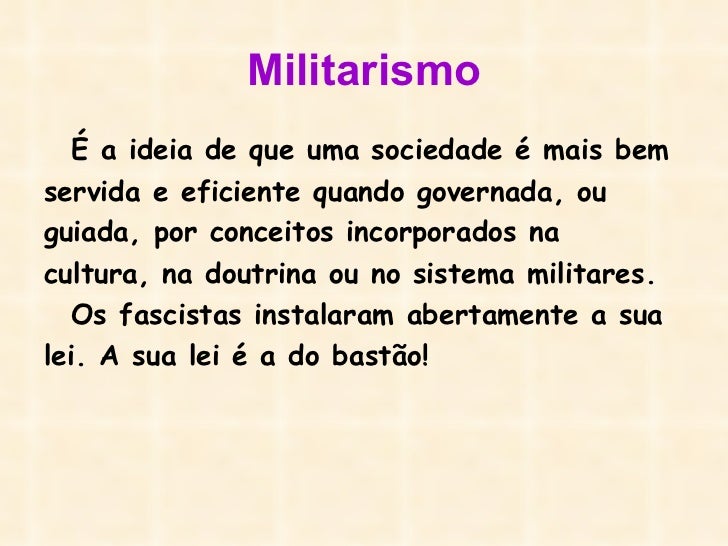 Militarismo

É a ideia de que uma sociedade é mais bem servida e eficiente quando governada, ou guiada, por conceitos incorporados na cultura, na doutrina ou no sistema militares.

Os fascistas instalaram abertamente a sua lei. A sua lei é a do bastão!